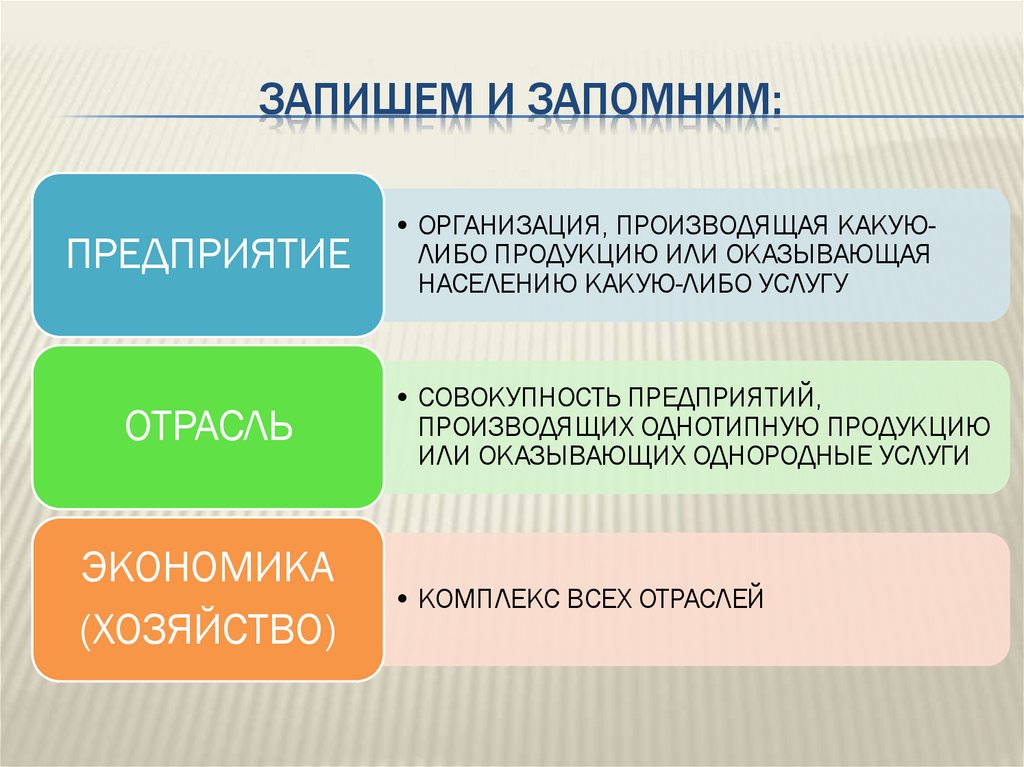 ЗАПИШЕМ И ЗАПОМНИМ:

ПРЕДПРИЯТИЕ

• ОРГАНИЗАЦИЯ, ПРОИЗВОДЯЩАЯ КАКУЮ-ЛИБО ПРОДУКЦИЮ ИЛИ ОКАЗЫВАЮЩАЯ НАСЕЛЕНИЮ КАКУЮ-ЛИБО УСЛУГУ

ОТРАСЛЬ

• СОВОКУПНОСТЬ ПРЕДПРИЯТИЙ, ПРОИЗВОДЯЩИХ ОДНОТИПНУЮ ПРОДУКЦИЮ ИЛИ ОКАЗЫВАЮЩИХ ОДНОРОДНЫЕ УСЛУГИ

ЭКОНОМИКА (ХОЗЯЙСТВО)

• КОМПЛЕКС ВСЕХ ОТРАСЛЕЙ